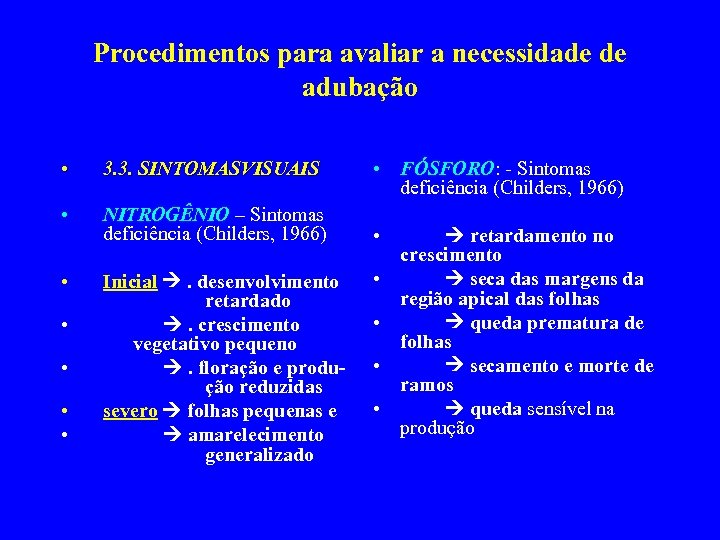 Procedimentos para avaliar a necessidade de adubação

• 3.3. SINTOMASVISUAIS

• NITROGÊNIO – Sintomas deficiência (Childers, 1966)

• Inicial → . desenvolvimento retardado

• → . crescimento vegetativo pequeno

• → . floração e produção reduzidas

• severo → folhas pequenas e

• → amarelecimento generalizado

• FÓSFORO: - Sintomas deficiência (Childers, 1966)

• → retardamento no crescimento

• → seca das margens da região apical das folhas

• → queda prematura de folhas

• → secamento e morte de ramos

• → queda sensível na produção